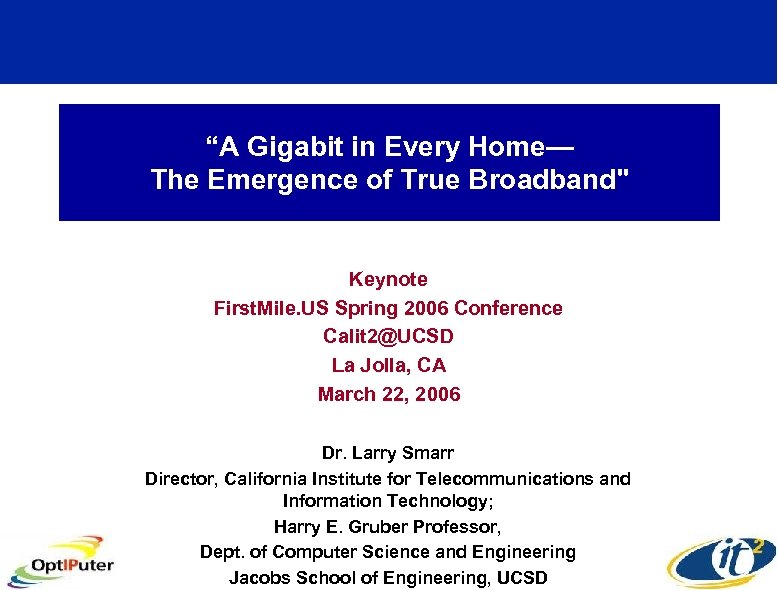 “A Gigabit in Every Home—
The Emergence of True Broadband"

Keynote
FirstMile.US Spring 2006 Conference
Calit2@UCSD
La Jolla, CA
March 22, 2006

Dr. Larry Smarr
Director, California Institute for Telecommunications and Information Technology;
Harry E. Gruber Professor,
Dept. of Computer Science and Engineering
Jacobs School of Engineering, UCSD

OptIPuter

it$^2$